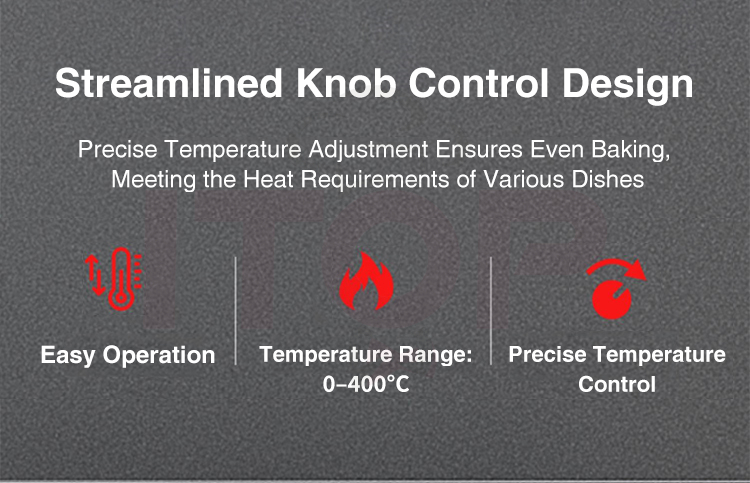 Streamlined Knob Control Design

Precise Temperature Adjustment Ensures Even Baking, Meeting the Heat Requirements of Various Dishes

Easy Operation

Temperature Range: 0–400℃

Precise Temperature Control